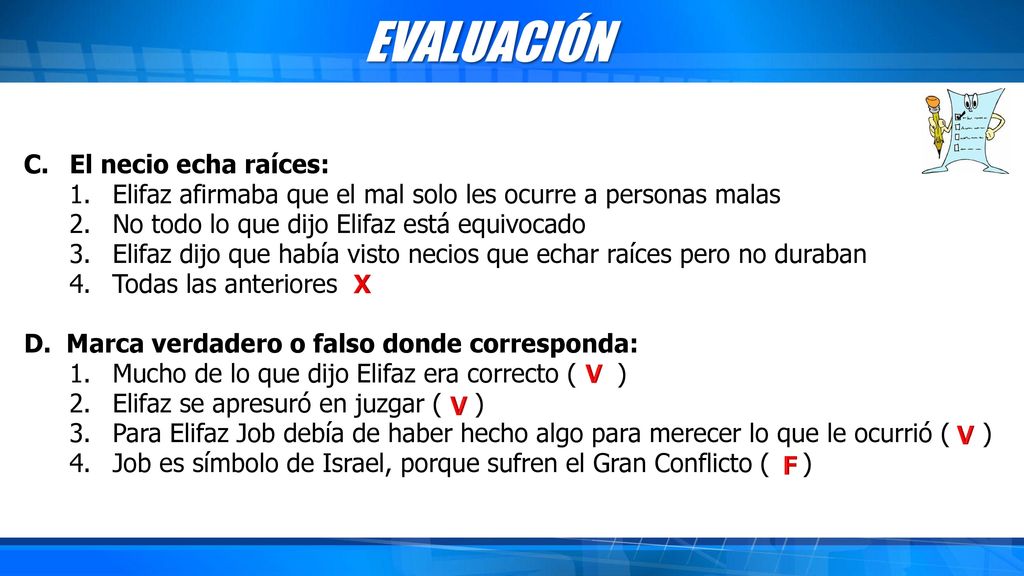 EVALUACIÓN

C. El necio echa raíces:
1. Elifaz afirmaba que el mal solo les ocurre a personas malas
2. No todo lo que dijo Elifaz está equivocado
3. Elifaz dijo que había visto necios que echar raíces pero no duraban
4. Todas las anteriores X

D. Marca verdadero o falso donde corresponda:
1. Mucho de lo que dijo Elifaz era correcto ( V )
2. Elifaz se apresuró en juzgar ( V )
3. Para Elifaz Job debía de haber hecho algo para merecer lo que le ocurrió ( V )
4. Job es símbolo de Israel, porque sufren el Gran Conflicto ( F )